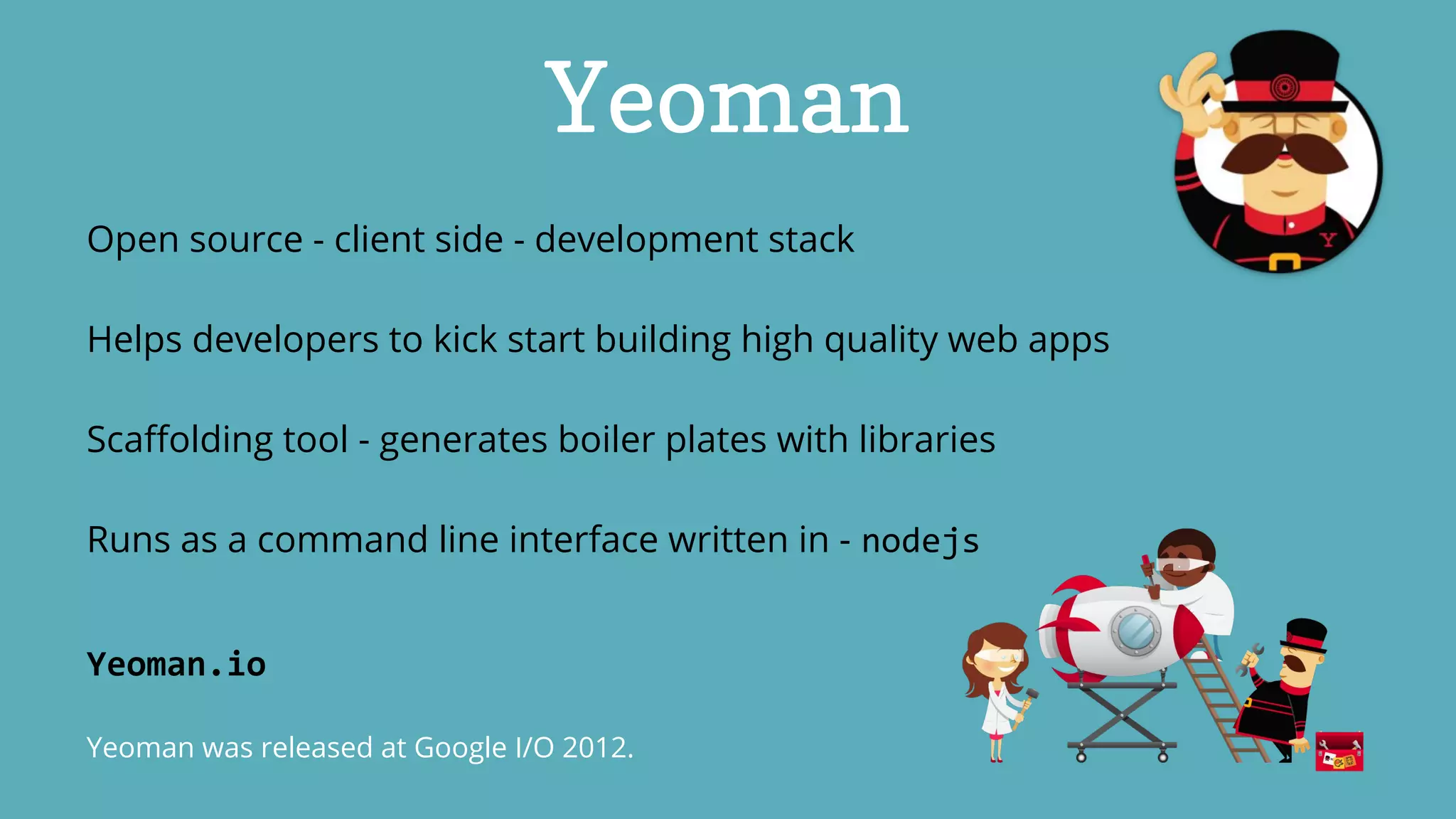 Yeoman

Open source - client side - development stack

Helps developers to kick start building high quality web apps

Scaffolding tool - generates boiler plates with libraries

Runs as a command line interface written in - nodejs

Yeoman.io

Yeoman was released at Google I/O 2012.